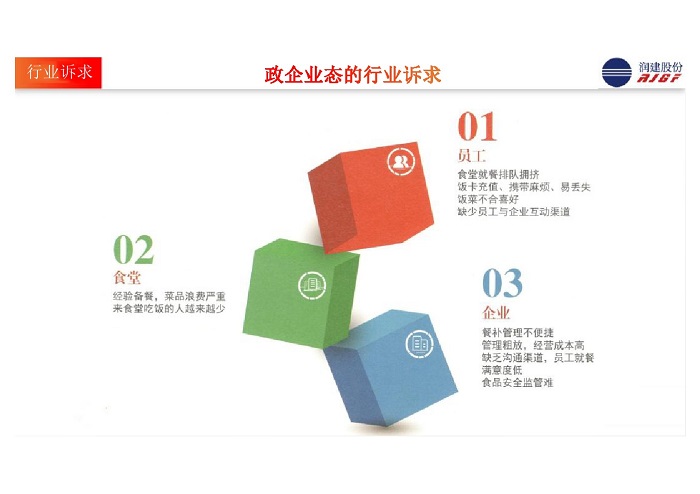 行业诉求

政企业态的行业诉求

润建股份
RJGF

01
员工
食堂就餐排队拥挤
饭卡充值、携带麻烦、易丢失
饭菜不合喜好
缺少员工与企业互动渠道

02
食堂
经验备餐，菜品浪费严重
来食堂吃饭的人越来越少

03
企业
餐补管理不便捷
管理粗放，经营成本高
缺乏沟通渠道，员工就餐满意度低
食品安全监管难